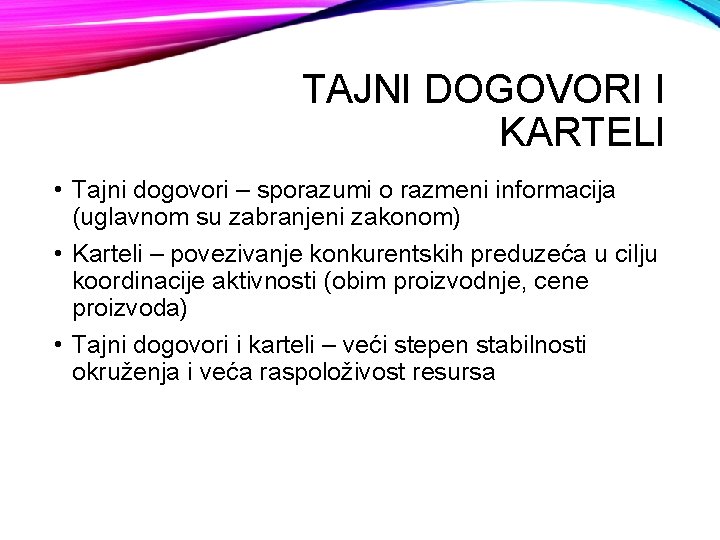 TAJNI DOGOVORI I KARTELI

• Tajni dogovori – sporazumi o razmeni informacija (uglavnom su zabranjeni zakonom)

• Karteli – povezivanje konkurentskih preduzeća u cilju koordinacije aktivnosti (obim proizvodnje, cene proizvoda)

• Tajni dogovori i karteli – veći stepen stabilnosti okruženja i veća raspoloživost resursa